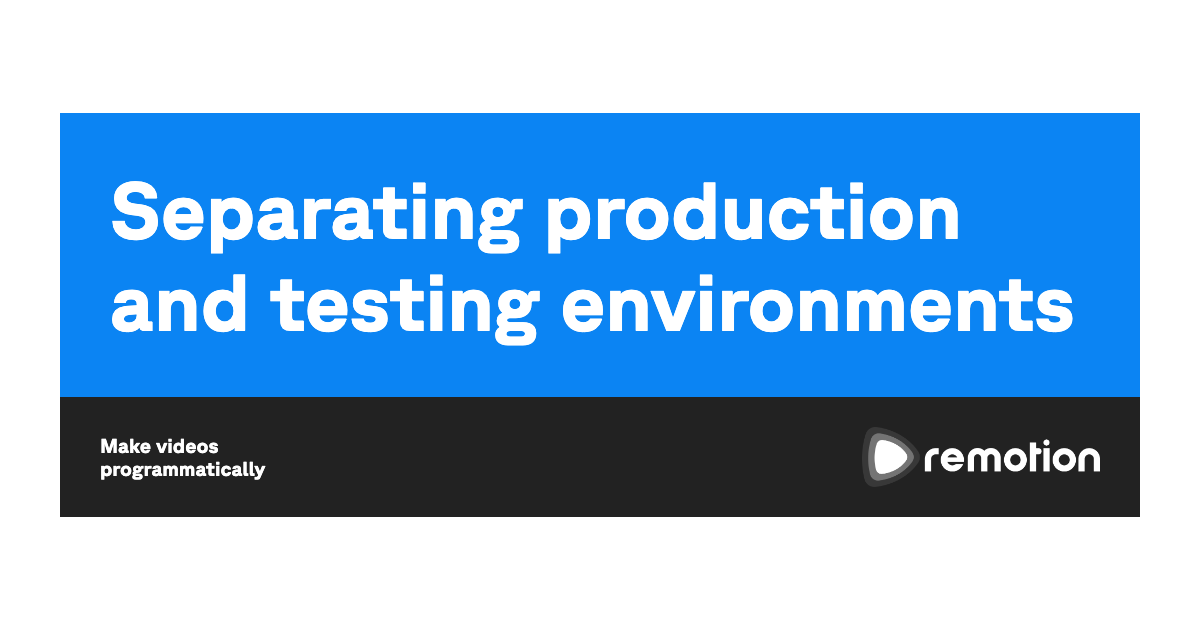 Separating production and testing environments

Make videos programmatically

remotion